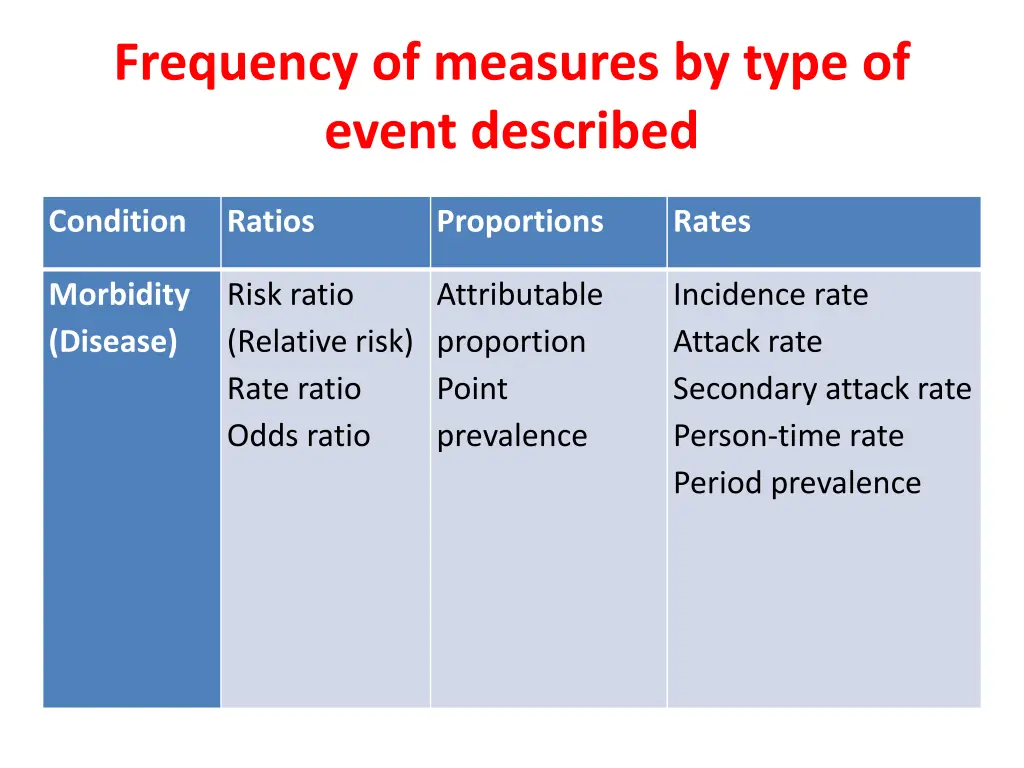 Frequency of measures by type of event described

| Condition | Ratios | Proportions | Rates |
|---|---|---|---|
| Morbidity (Disease) | Risk ratio (Relative risk) Rate ratio Odds ratio | Attributable proportion Point prevalence | Incidence rate Attack rate Secondary attack rate Person-time rate Period prevalence |